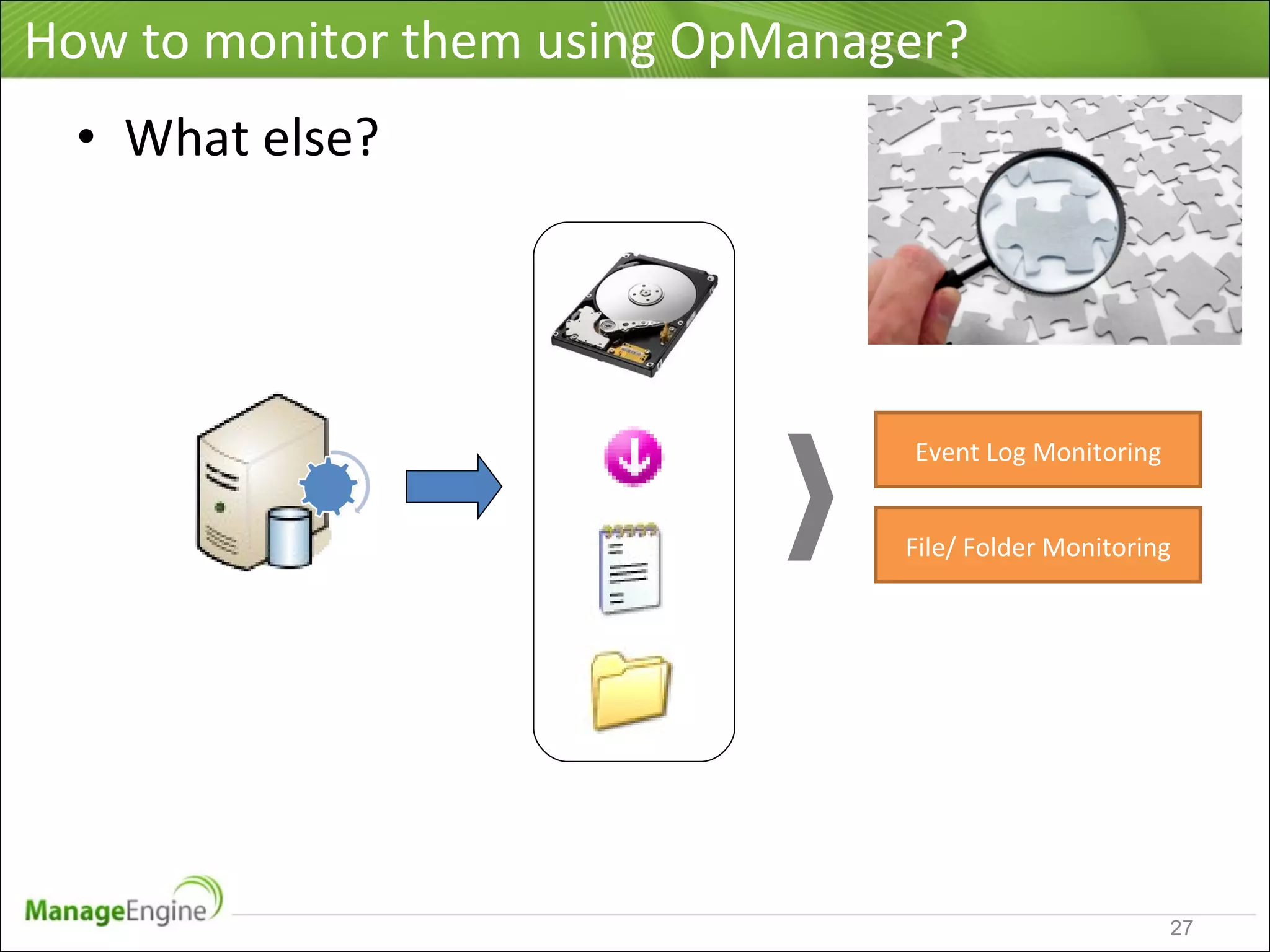 How to monitor them using OpManager?

• What else?

Event Log Monitoring

File/ Folder Monitoring

ManageEngine

27